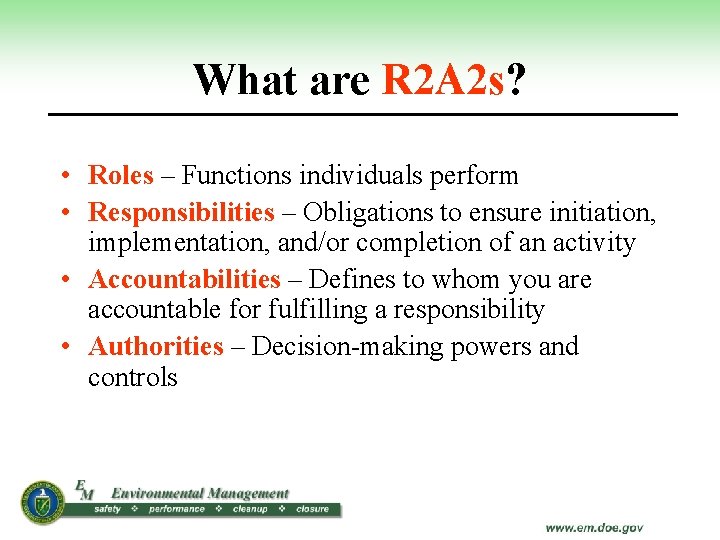 What are R2A2s?

• Roles – Functions individuals perform
• Responsibilities – Obligations to ensure initiation, implementation, and/or completion of an activity
• Accountabilities – Defines to whom you are accountable for fulfilling a responsibility
• Authorities – Decision-making powers and controls

EM Environmental Management
safety ❖ performance ❖ cleanup ❖ closure

www.em.doe.gov